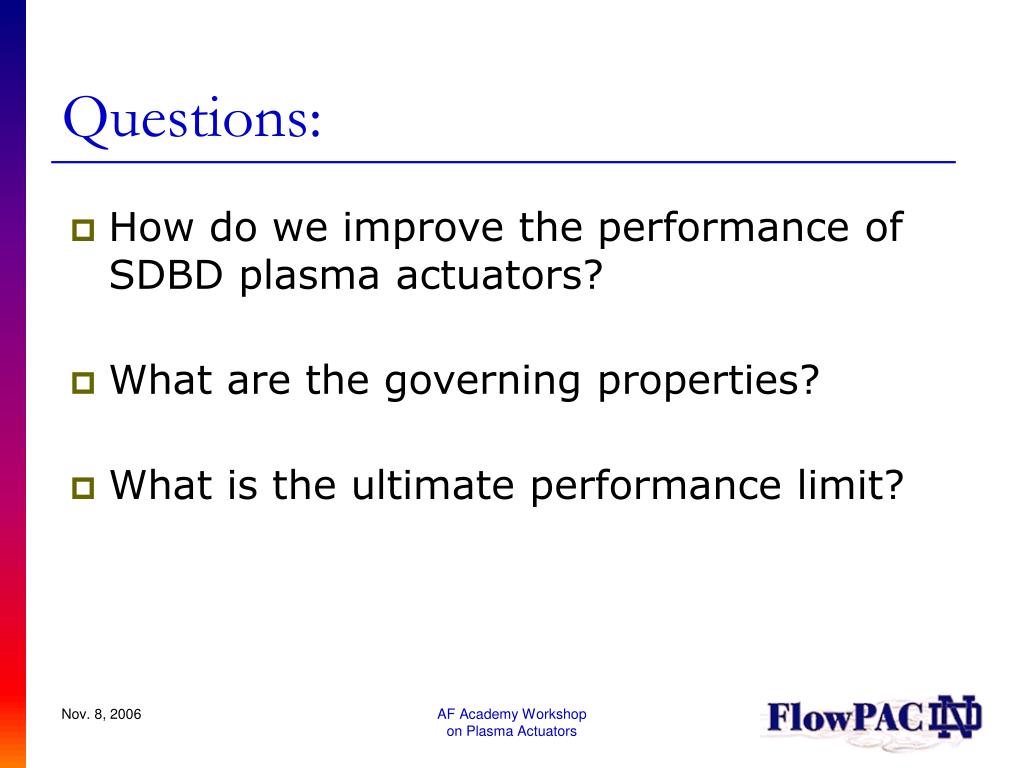 Questions:

How do we improve the performance of SDBD plasma actuators?

What are the governing properties?

What is the ultimate performance limit?

Nov. 8, 2006

AF Academy Workshop
on Plasma Actuators

FlowPAC ND